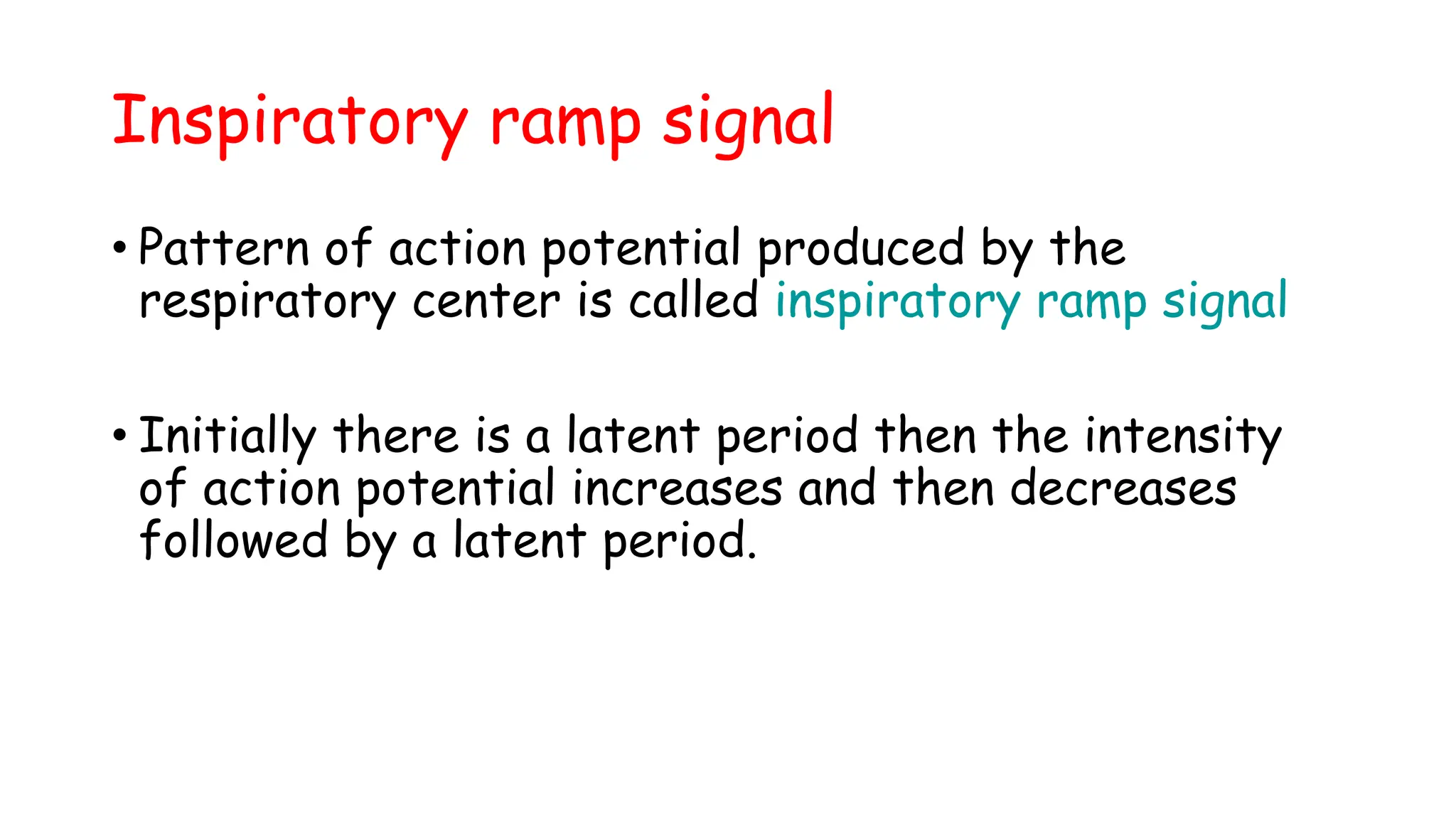 Inspiratory ramp signal

• Pattern of action potential produced by the respiratory center is called inspiratory ramp signal

• Initially there is a latent period then the intensity of action potential increases and then decreases followed by a latent period.